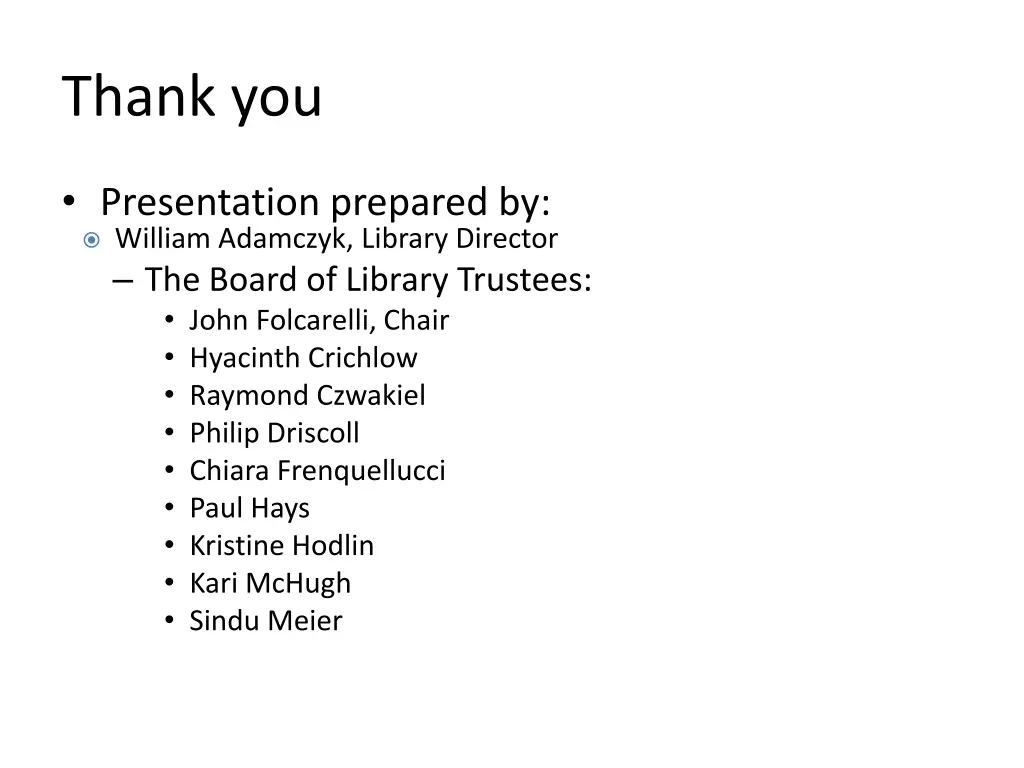 Thank you

• Presentation prepared by:
William Adamczyk, Library Director
– The Board of Library Trustees:
• John Folcarelli, Chair
• Hyacinth Crichlow
• Raymond Czwakiel
• Philip Driscoll
• Chiara Frenquellucci
• Paul Hays
• Kristine Hodlin
• Kari McHugh
• Sindu Meier